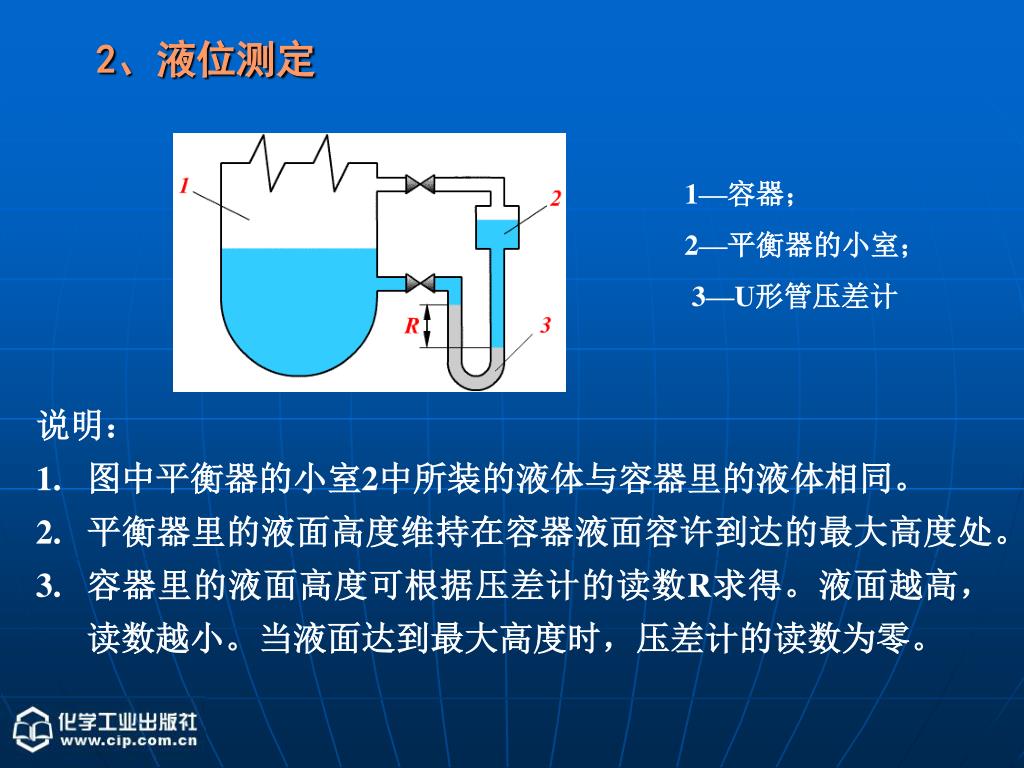 2、液位测定

1
2
R
3

1—容器；

2—平衡器的小室；

3—U形管压差计

说明：

1. 图中平衡器的小室2中所装的液体与容器里的液体相同。

2. 平衡器里的液面高度维持在容器液面容许到达的最大高度处。

3. 容器里的液面高度可根据压差计的读数R求得。液面越高，读数越小。当液面达到最大高度时，压差计的读数为零。

化学工业出版社
www.cip.com.cn